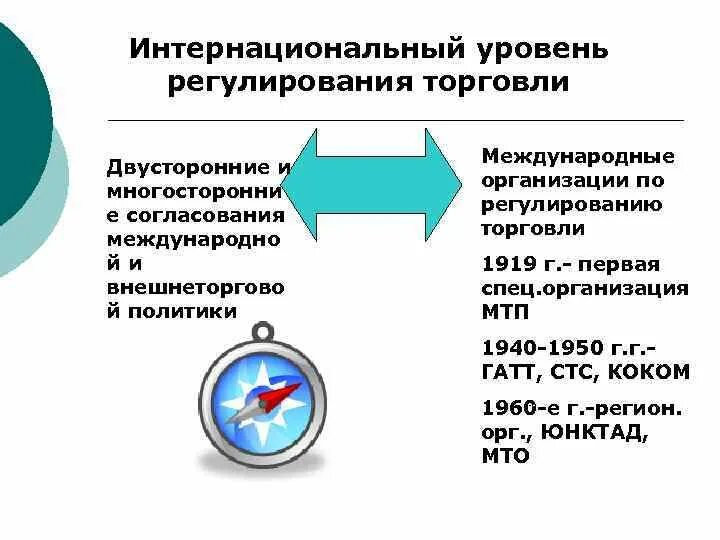 Интернациональный уровень регулирования торговли

Двусторонние и многосторонние согласования международной и внешнеторговой политики

Международные организации по регулированию торговли

1919 г.- первая спец.организация МТП

1940-1950 г.г.- ГАТТ, СТС, КОКОМ

1960-е г.-регион. орг., ЮНКТАД, МТО